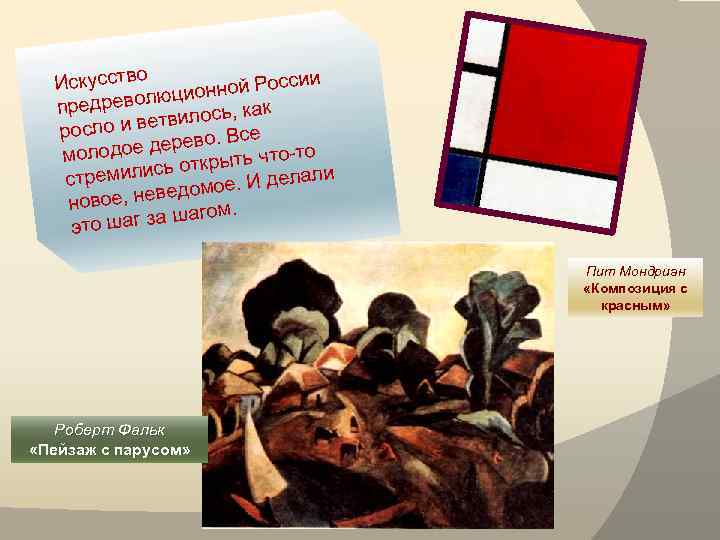 Искусство предреволюционной России росло и ветвилось, как молодое дерево. Все стремились открыть что-то новое, неведомое. И делали это шаг за шагом.

Пит Мондриан
«Композиция с красным»

Роберт Фальк
«Пейзаж с парусом»